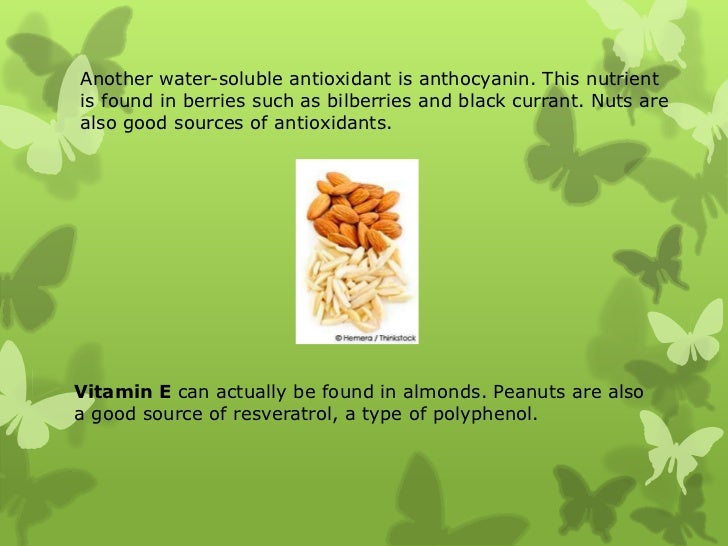 Another water-soluble antioxidant is anthocyanin. This nutrient is found in berries such as bilberries and black currant. Nuts are also good sources of antioxidants.

© Hemera / Thinkstock

Vitamin E can actually be found in almonds. Peanuts are also a good source of resveratrol, a type of polyphenol.